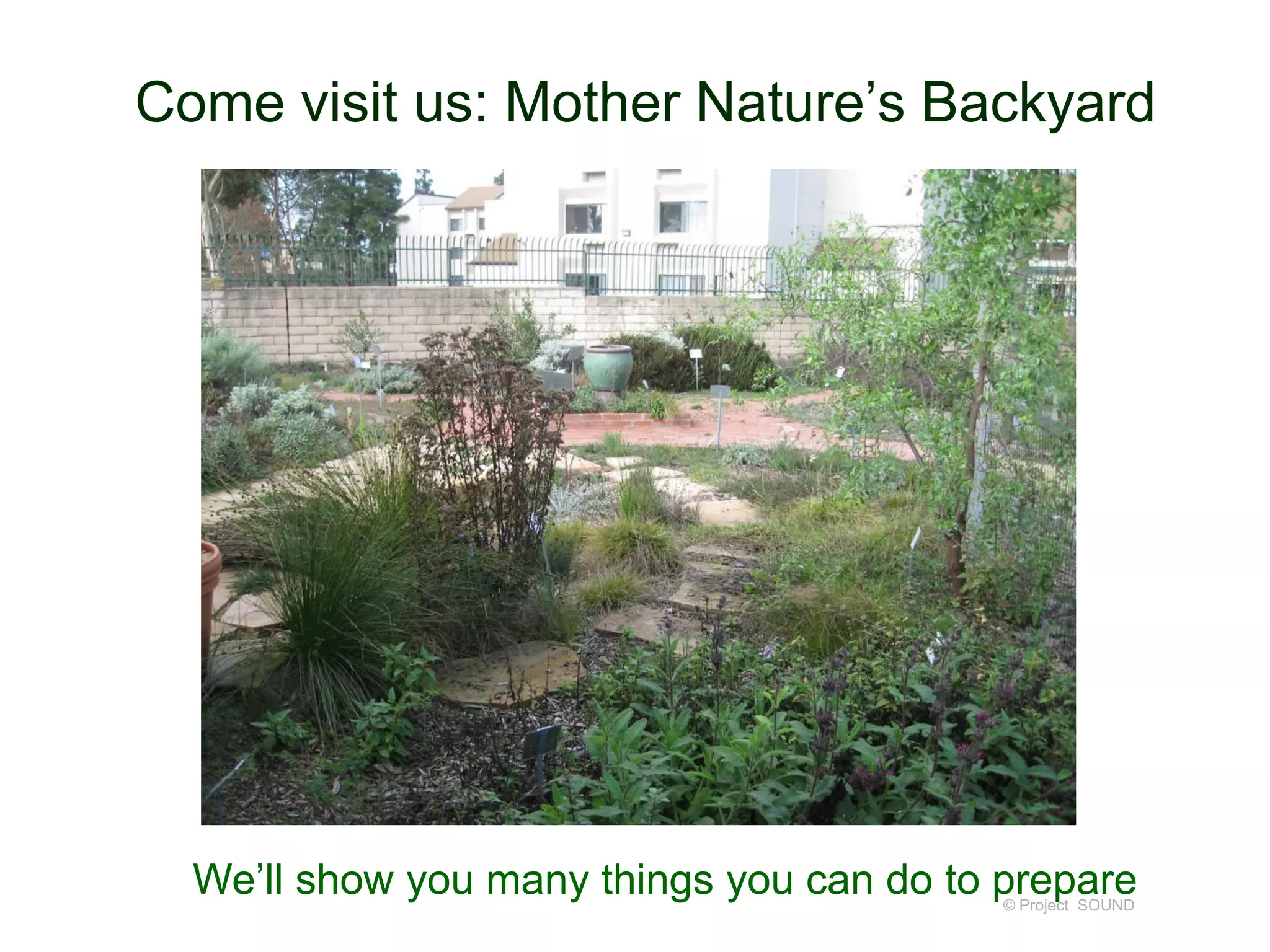 Come visit us: Mother Nature’s Backyard

We’ll show you many things you can do to prepare

© Project SOUND